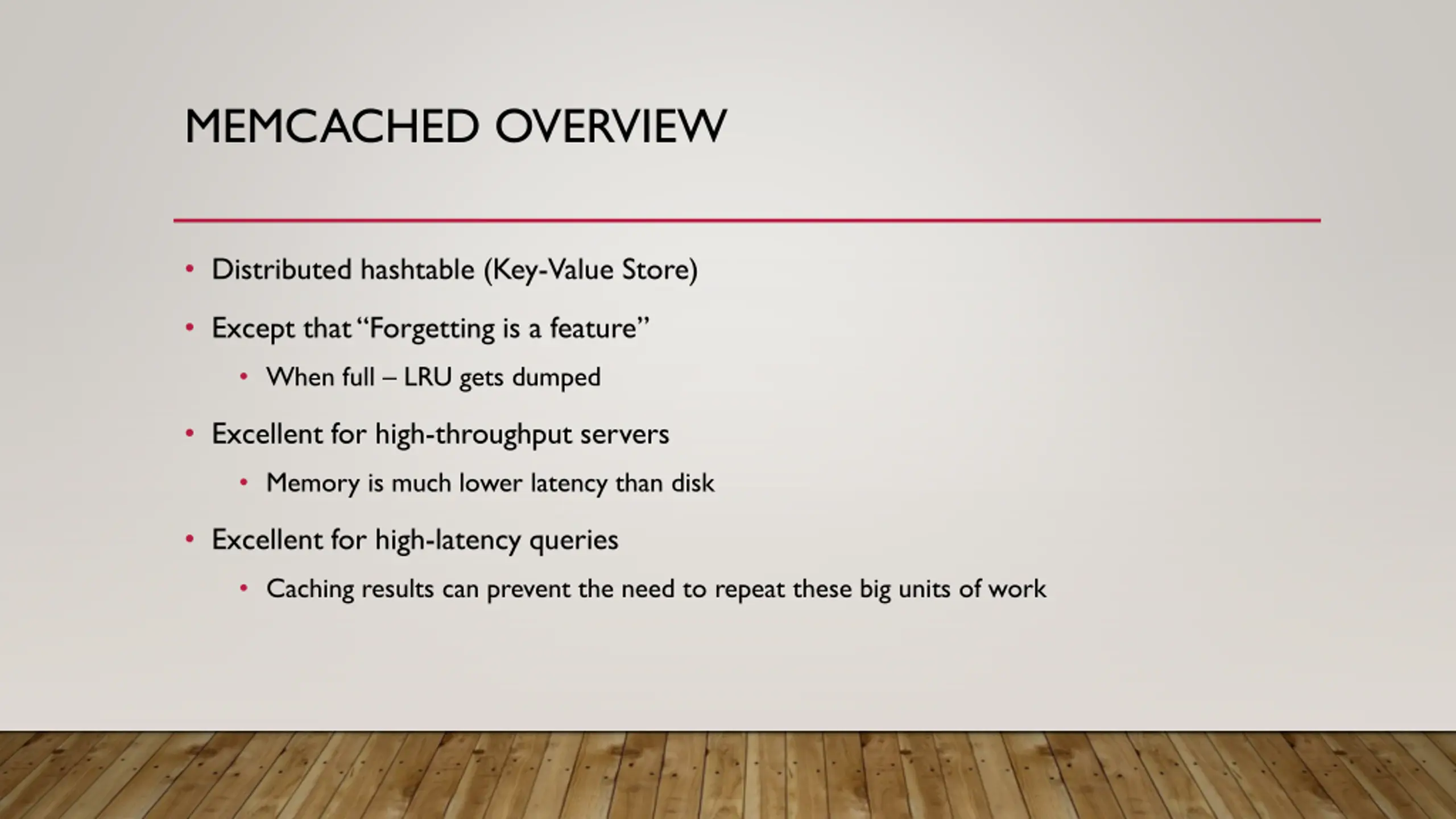 MEMCACHED OVERVIEW

• Distributed hashtable (Key-Value Store)
• Except that "Forgetting is a feature"
  • When full – LRU gets dumped
• Excellent for high-throughput servers
  • Memory is much lower latency than disk
• Excellent for high-latency queries
  • Caching results can prevent the need to repeat these big units of work